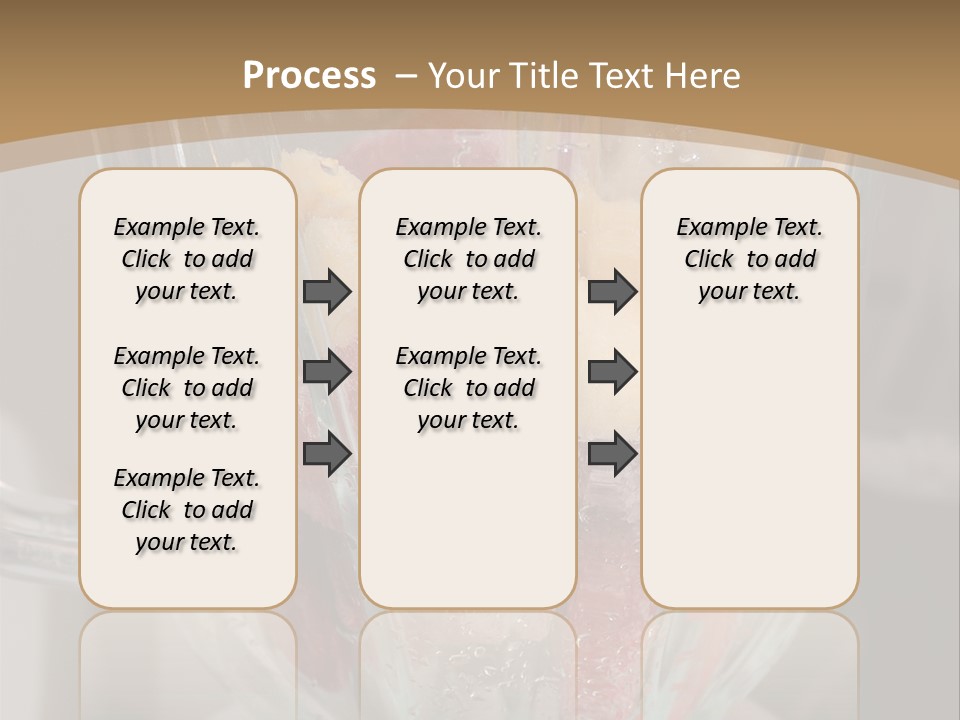 Process – Your Title Text Here

Example Text. Click to add your text.

Example Text. Click to add your text.

Example Text. Click to add your text.

Example Text. Click to add your text.

Example Text. Click to add your text.

Example Text. Click to add your text.